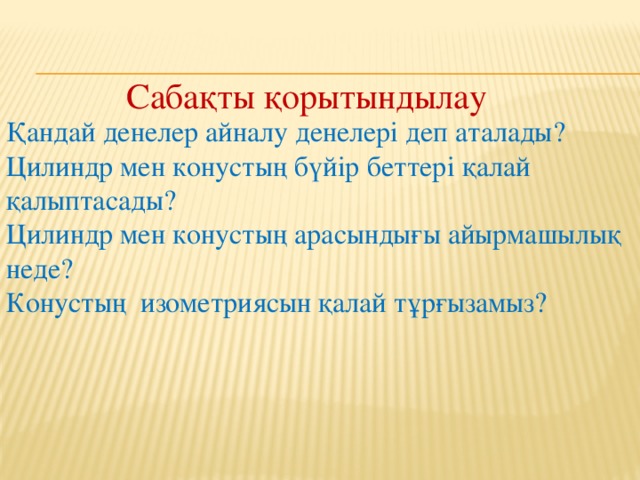 Сабақты қорытындылау

Қандай денелер айналу денелері деп аталады?
Цилиндр мен конустың бүйір беттері қалай қалыптасады?
Цилиндр мен конустың арасындығы айырмашылық неде?
Конустың изометриясын қалай тұрғызамыз?